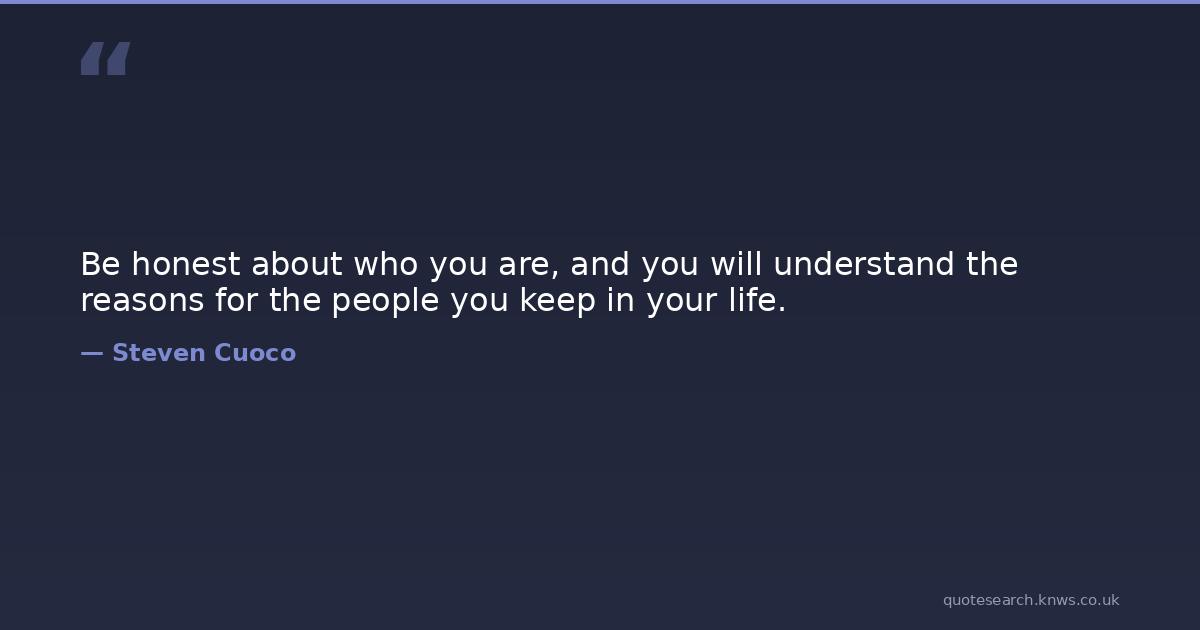 “

Be honest about who you are, and you will understand the reasons for the people you keep in your life.

— Steven Cuoco

quotesearch.knws.co.uk